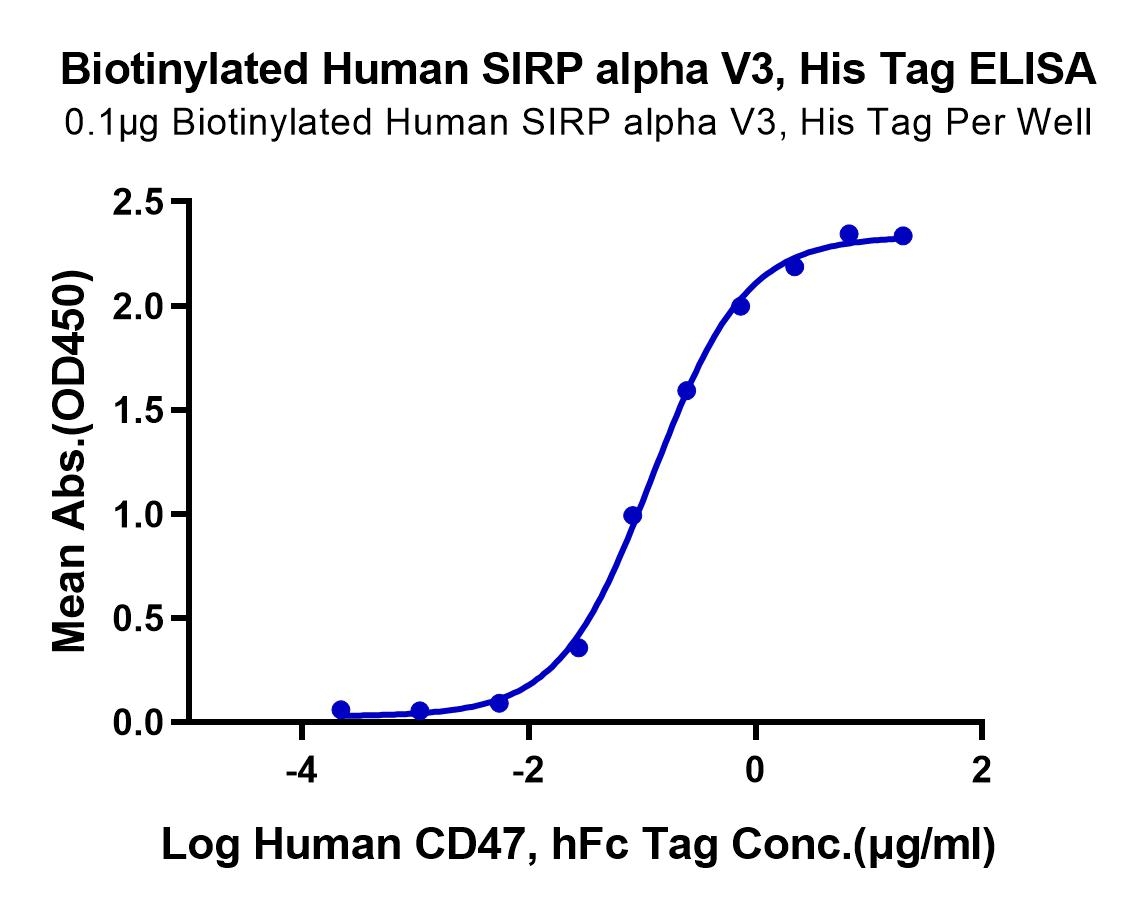 Biotinylated Human SIRP alpha V3, His Tag ELISA
0.1μg Biotinylated Human SIRP alpha V3, His Tag Per Well

Mean Abs.(OD450)

2.5
2.0
1.5
1.0
0.5
0.0

-4
-2
0
2

Log Human CD47, hFc Tag Conc.(μg/ml)